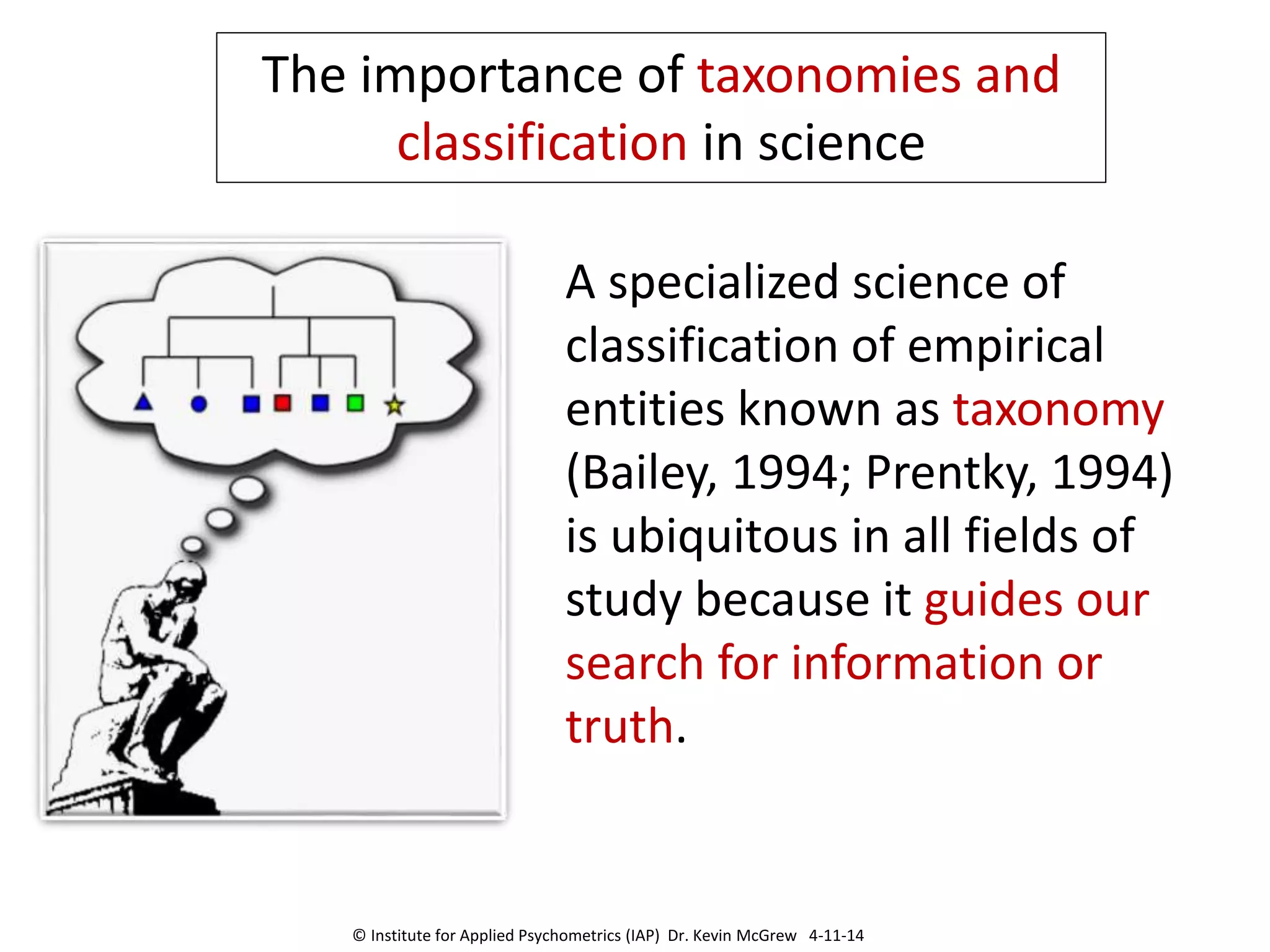 The importance of taxonomies and classification in science

A specialized science of classification of empirical entities known as taxonomy (Bailey, 1994; Prentky, 1994) is ubiquitous in all fields of study because it guides our search for information or truth.

© Institute for Applied Psychometrics (IAP) Dr. Kevin McGrew 4-11-14